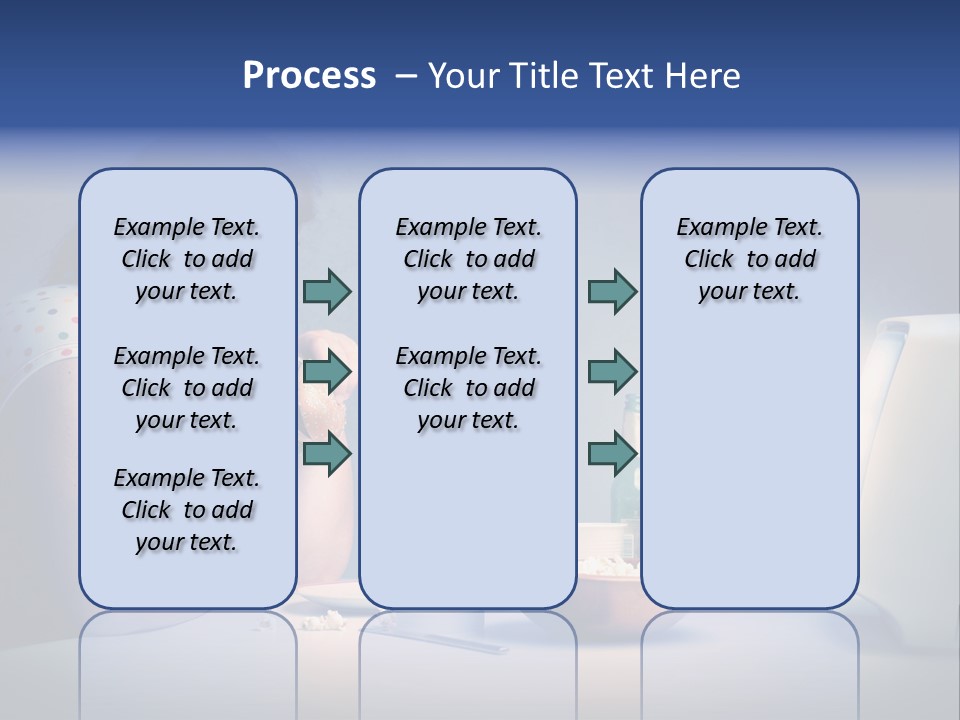 Process – Your Title Text Here

Example Text. Click to add your text.

Example Text. Click to add your text.

Example Text. Click to add your text.

Example Text. Click to add your text.

Example Text. Click to add your text.

Example Text. Click to add your text.